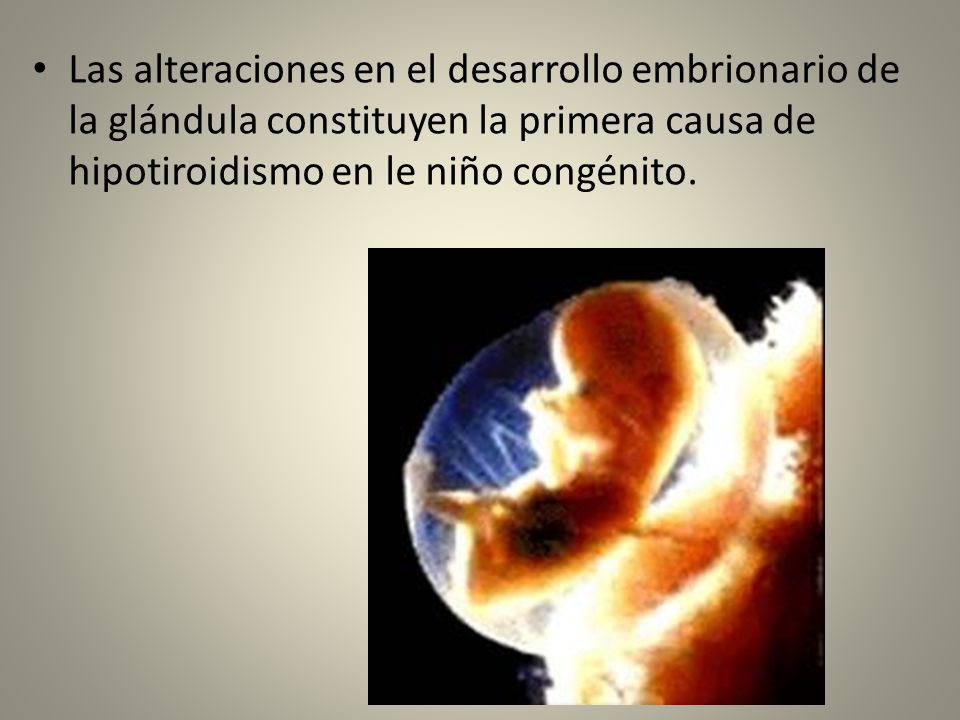 • Las alteraciones en el desarrollo embrionario de la glándula constituyen la primera causa de hipotiroidismo en le niño congénito.